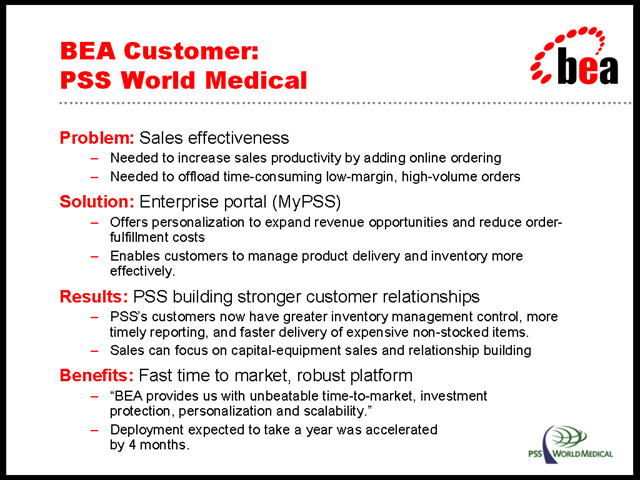 BEA Customer:
PSS World Medical

bea

Problem: Sales effectiveness
– Needed to increase sales productivity by adding online ordering
– Needed to offload time-consuming low-margin, high-volume orders

Solution: Enterprise portal (MyPSS)
– Offers personalization to expand revenue opportunities and reduce order-fulfillment costs
– Enables customers to manage product delivery and inventory more effectively.

Results: PSS building stronger customer relationships
– PSS's customers now have greater inventory management control, more timely reporting, and faster delivery of expensive non-stocked items.
– Sales can focus on capital-equipment sales and relationship building

Benefits: Fast time to market, robust platform
– "BEA provides us with unbeatable time-to-market, investment protection, personalization and scalability."
– Deployment expected to take a year was accelerated by 4 months.

PSS WORLD MEDICAL